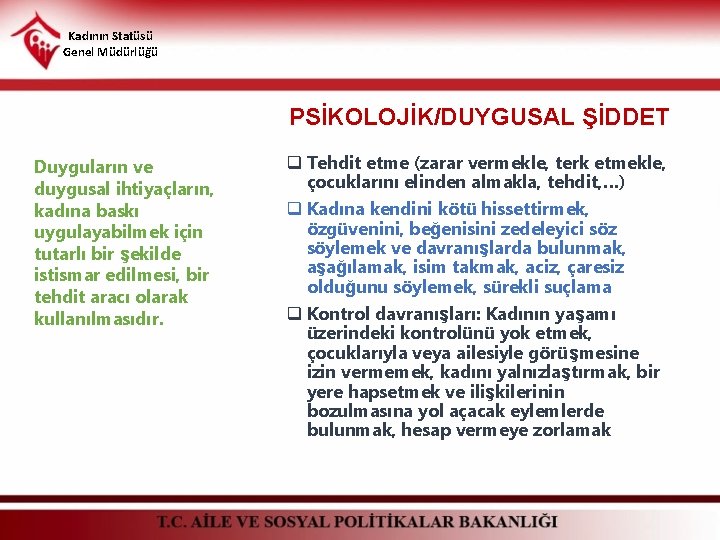 Kadının Statüsü
Genel Müdürlüğü

PSİKOLOJİK/DUYGUSAL ŞİDDET

Duyguların ve duygusal ihtiyaçların, kadına baskı uygulayabilmek için tutarlı bir şekilde istismar edilmesi, bir tehdit aracı olarak kullanılmasıdır.

❑ Tehdit etme (zarar vermekle, terk etmekle, çocuklarını elinden almakla, tehdit,...)

❑ Kadına kendini kötü hissettirmek, özgüvenini, beğenisini zedeleyici söz söylemek ve davranışlarda bulunmak, aşağılamak, isim takmak, aciz, çaresiz olduğunu söylemek, sürekli suçlama

❑ Kontrol davranışları: Kadının yaşamı üzerindeki kontrolünü yok etmek, çocuklarıyla veya ailesiyle görüşmesine izin vermemek, kadını yalnızlaştırmak, bir yere hapsetmek ve ilişkilerinin bozulmasına yol açacak eylemlerde bulunmak, hesap vermeye zorlamak

T.C. AİLE VE SOSYAL POLİTİKALAR BAKANLIĞI